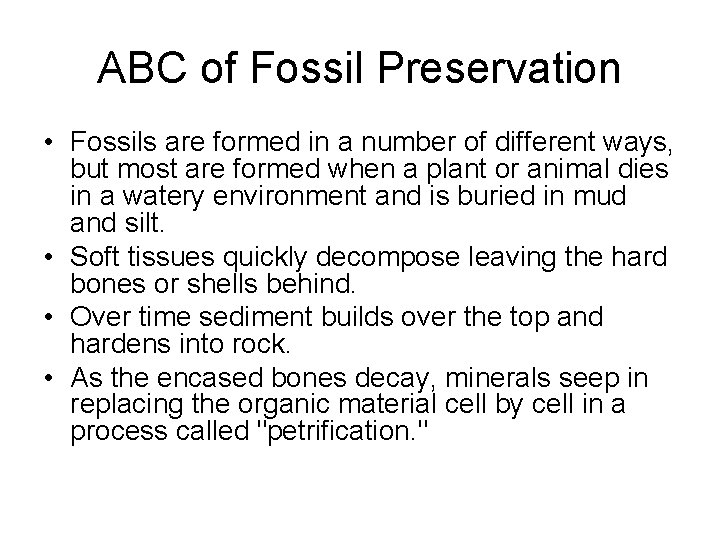 ABC of Fossil Preservation

• Fossils are formed in a number of different ways, but most are formed when a plant or animal dies in a watery environment and is buried in mud and silt.
• Soft tissues quickly decompose leaving the hard bones or shells behind.
• Over time sediment builds over the top and hardens into rock.
• As the encased bones decay, minerals seep in replacing the organic material cell by cell in a process called "petrification."